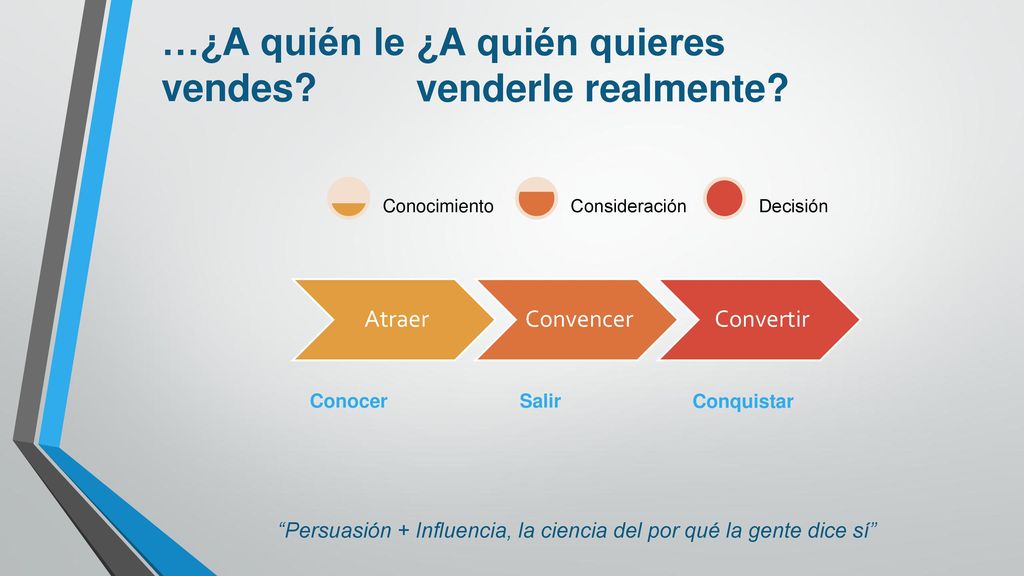 …¿A quién le vendes?

¿A quién quieres venderle realmente?

Conocimiento

Consideración

Decisión

Atraer

Convencer

Convertir

Conocer

Salir

Conquistar

“Persuasión + Influencia, la ciencia del por qué la gente dice sí”